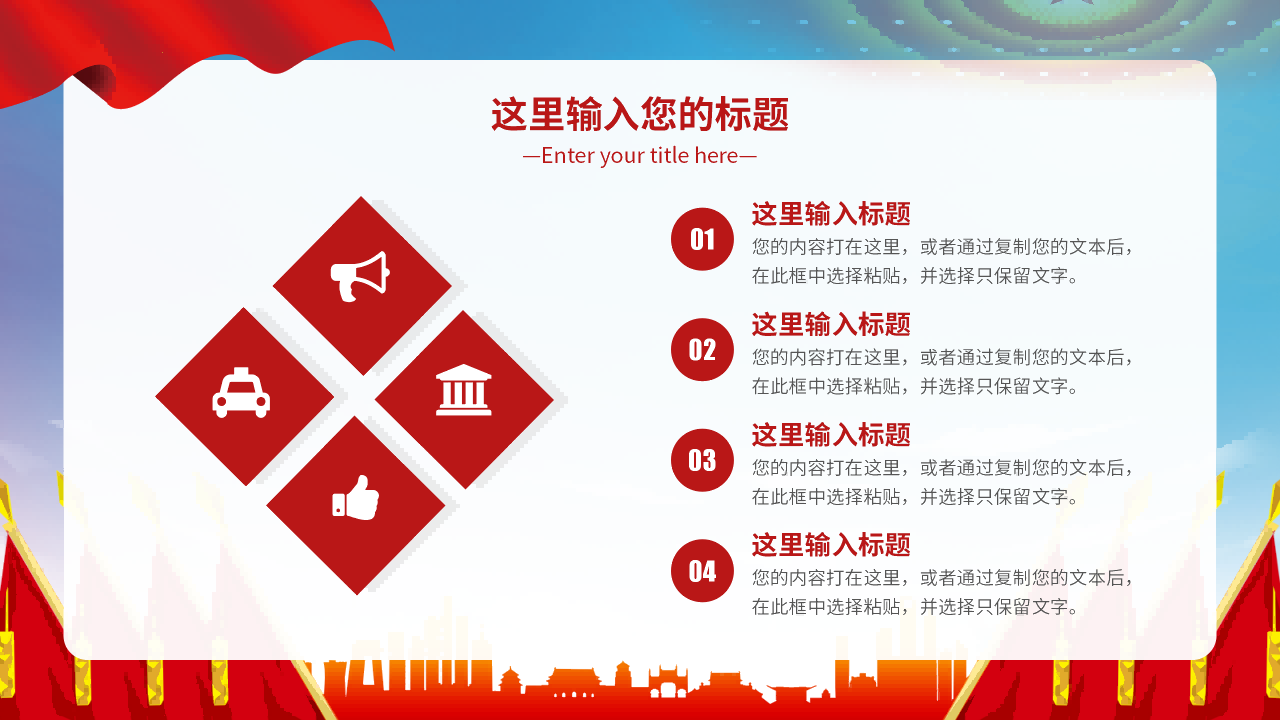 这里输入您的标题

—Enter your title here—

01

这里输入标题

您的内容打在这里，或者通过复制您的文本后，在此框中选择粘贴，并选择只保留文字。

02

这里输入标题

您的内容打在这里，或者通过复制您的文本后，在此框中选择粘贴，并选择只保留文字。

03

这里输入标题

您的内容打在这里，或者通过复制您的文本后，在此框中选择粘贴，并选择只保留文字。

04

这里输入标题

您的内容打在这里，或者通过复制您的文本后，在此框中选择粘贴，并选择只保留文字。